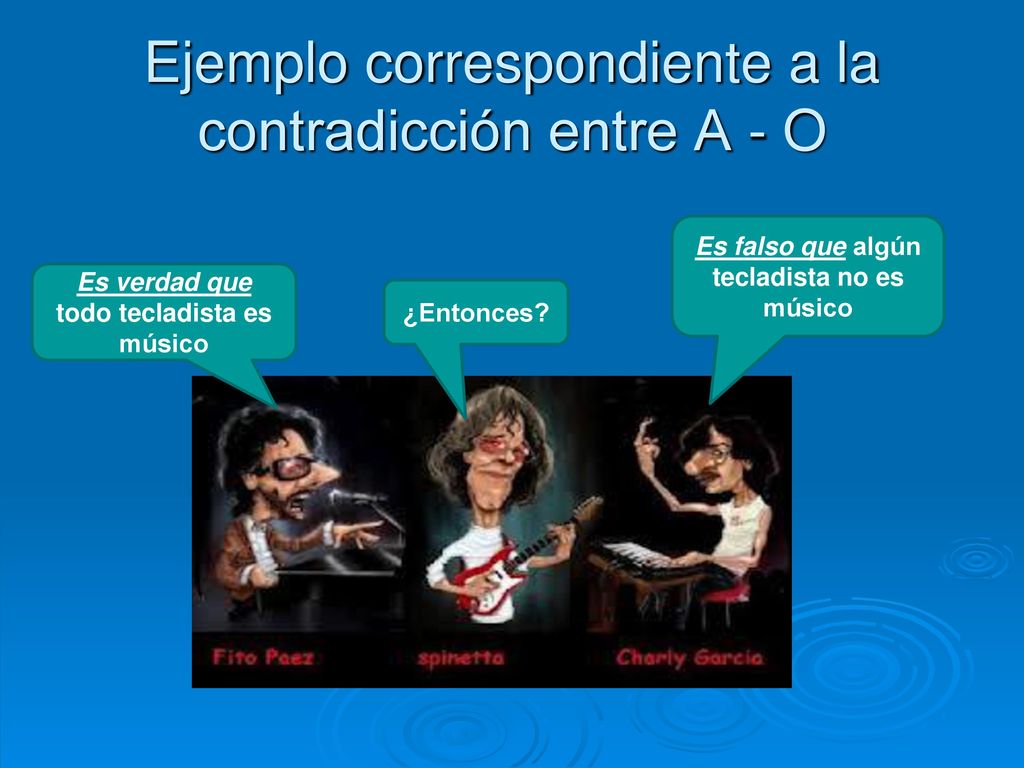 Ejemplo correspondiente a la contradicción entre A - O

Es verdad que todo tecladista es músico

¿Entonces?

Es falso que algún tecladista no es músico

Fito Paez

spinetta

Charly Garcia